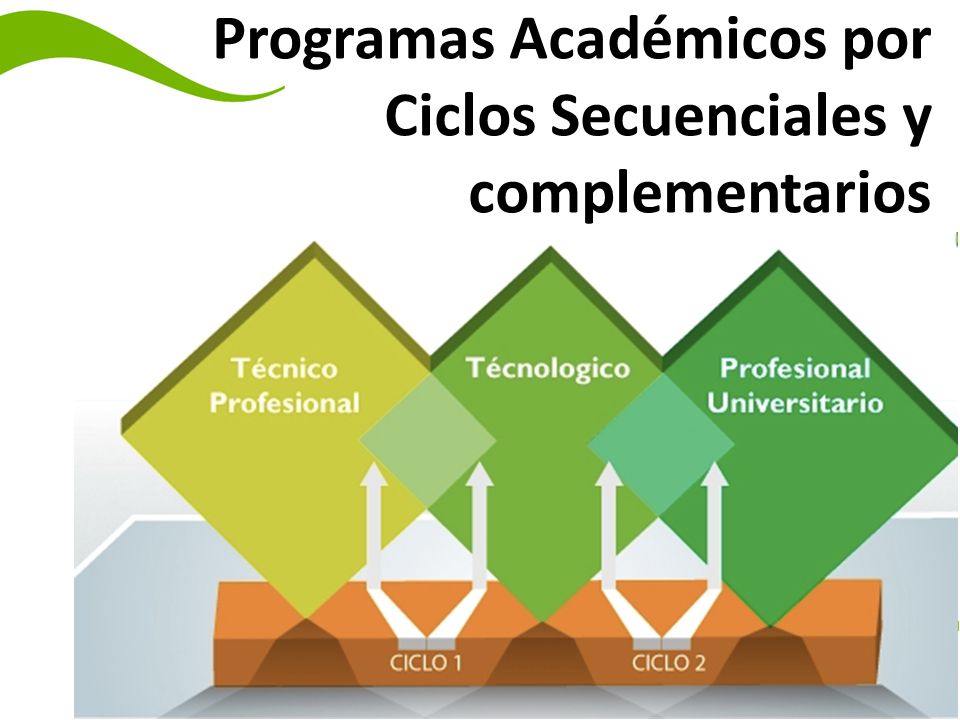 Programas Académicos por Ciclos Secuenciales y complementarios

Técnico Profesional

Técnologico

Profesional Universitario

CICLO 1

CICLO 2